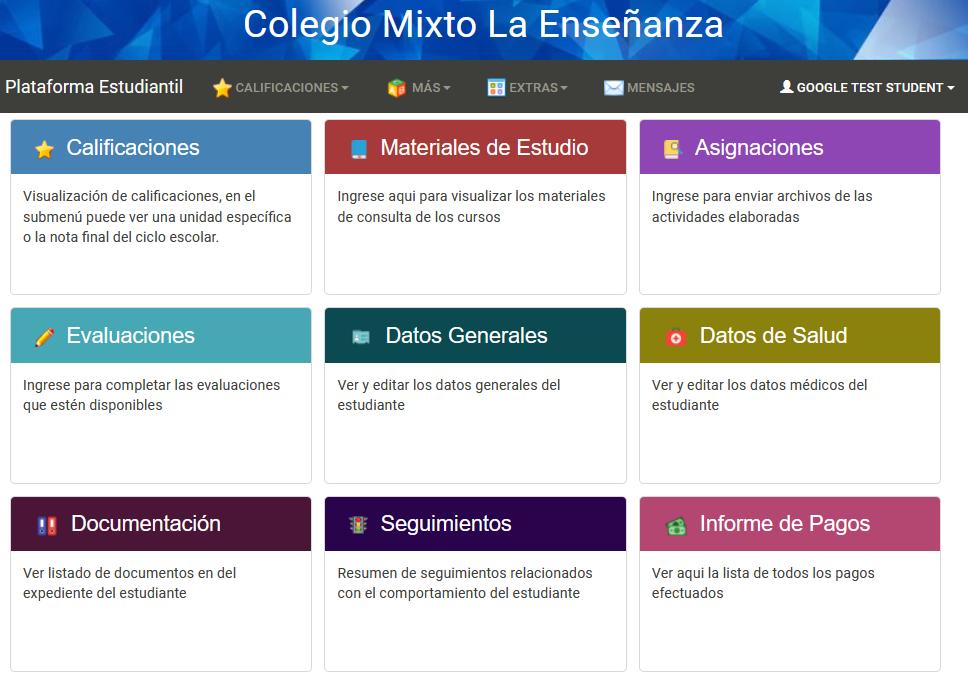 Colegio Mixto La Enseñanza

Plataforma Estudiantil
CALIFICACIONES
MÁS
EXTRAS
MENSAJES
GOOGLE TEST STUDENT

Calificaciones

Visualización de calificaciones, en el submenú puede ver una unidad específica o la nota final del ciclo escolar.

Materiales de Estudio

Ingrese aqui para visualizar los materiales de consulta de los cursos

Asignaciones

Ingrese para enviar archivos de las actividades elaboradas

Evaluaciones

Ingrese para completar las evaluaciones que estén disponibles

Datos Generales

Ver y editar los datos generales del estudiante

Datos de Salud

Ver y editar los datos médicos del estudiante

Documentación

Ver listado de documentos en del expediente del estudiante

Seguimientos

Resumen de seguimientos relacionados con el comportamiento del estudiante

Informe de Pagos

Ver aqui la lista de todos los pagos efectuados